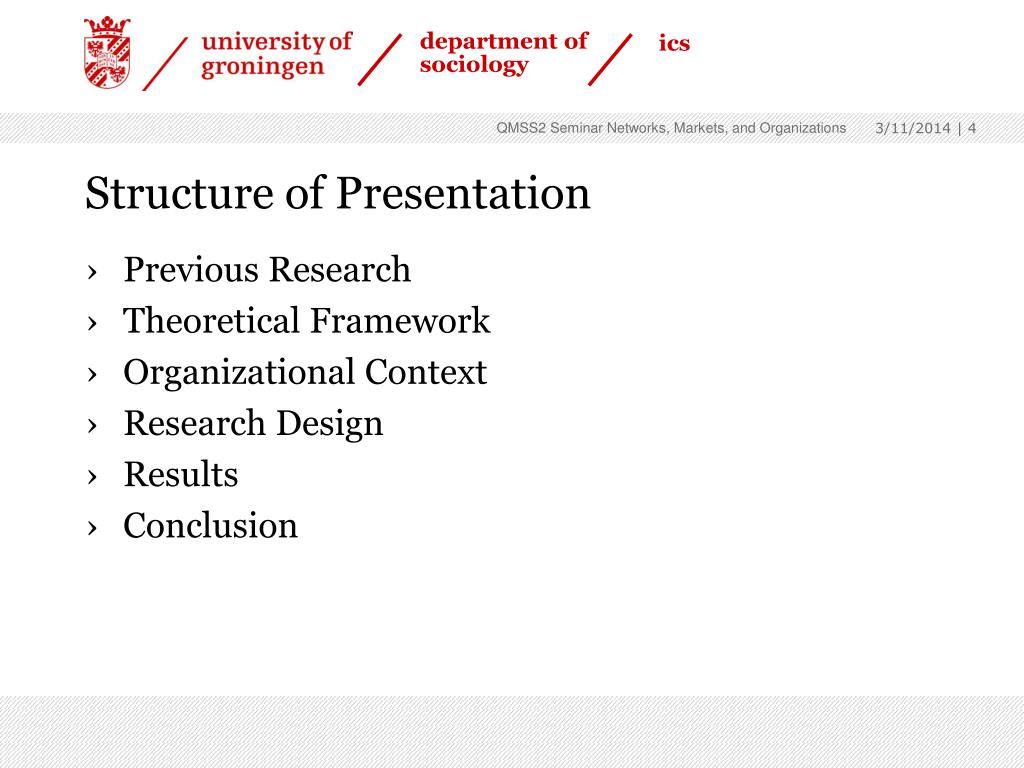 university of groningen

department of sociology

ics

QMSS2 Seminar Networks, Markets, and Organizations 3/11/2014 | 4

Structure of Presentation

› Previous Research
› Theoretical Framework
› Organizational Context
› Research Design
› Results
› Conclusion